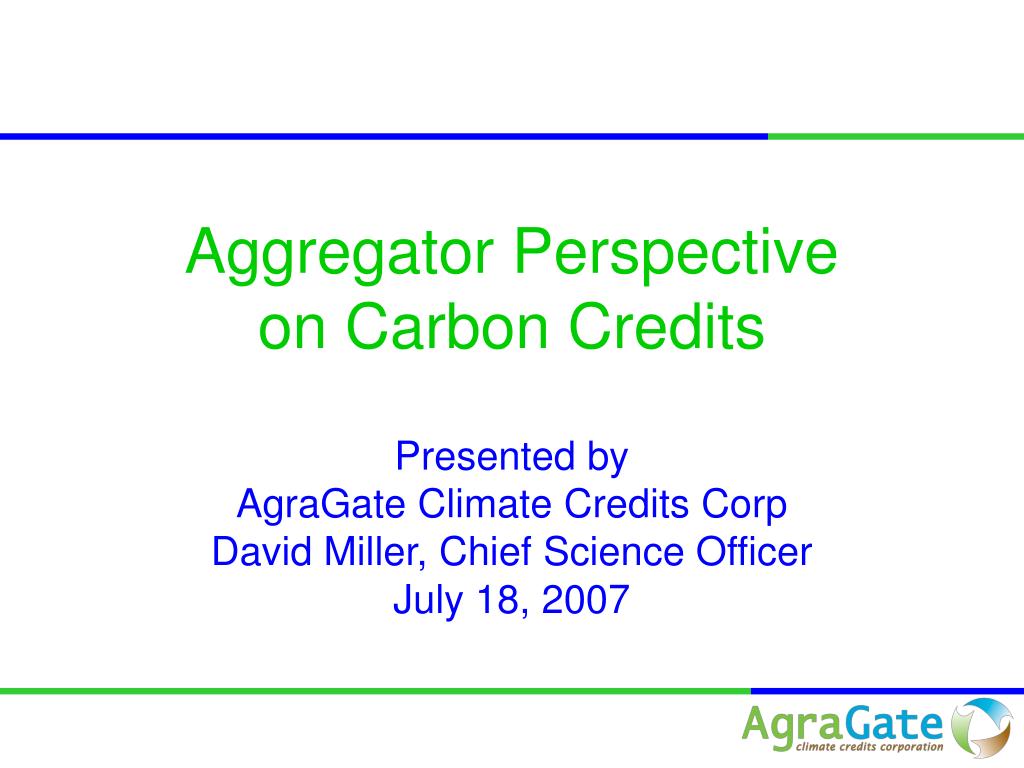 Aggregator Perspective on Carbon Credits

Presented by
AgraGate Climate Credits Corp
David Miller, Chief Science Officer
July 18, 2007

AgraGate
climate credits corporation